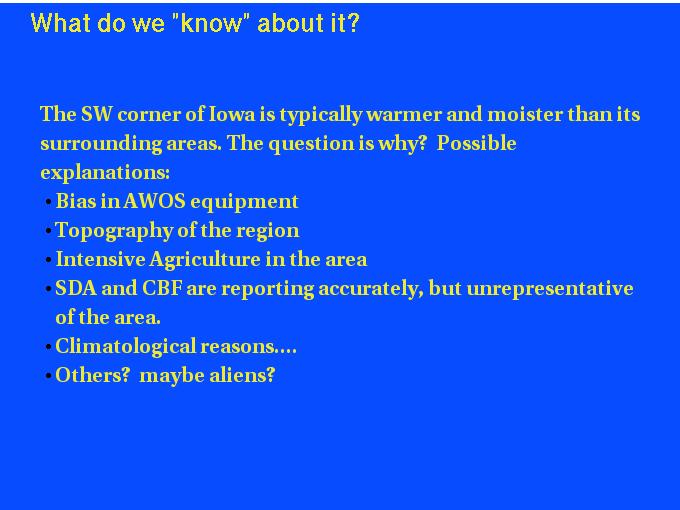 What do we "know" about it?

The SW corner of Iowa is typically warmer and moister than its surrounding areas. The question is why? Possible explanations:

• Bias in AWOS equipment
• Topography of the region
• Intensive Agriculture in the area
• SDA and CBF are reporting accurately, but unrepresentative of the area.
• Climatological reasons....
• Others? maybe aliens?